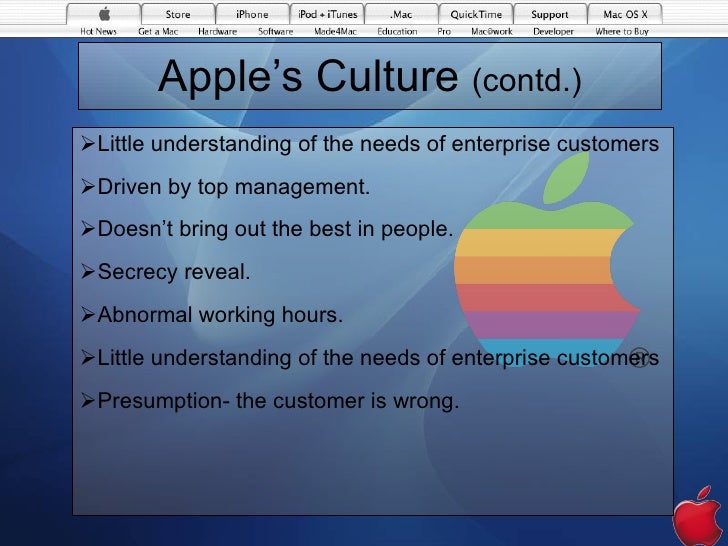 Store iPhone iPod + iTunes .Mac QuickTime Support Mac OS X

Hot News Get a Mac Hardware Software Made4Mac Education Pro Mac@work Developer Where to Buy

Apple's Culture (contd.)

➢Little understanding of the needs of enterprise customers

➢Driven by top management.

➢Doesn't bring out the best in people.

➢Secrecy reveal.

➢Abnormal working hours.

➢Little understanding of the needs of enterprise customers

➢Presumption- the customer is wrong.